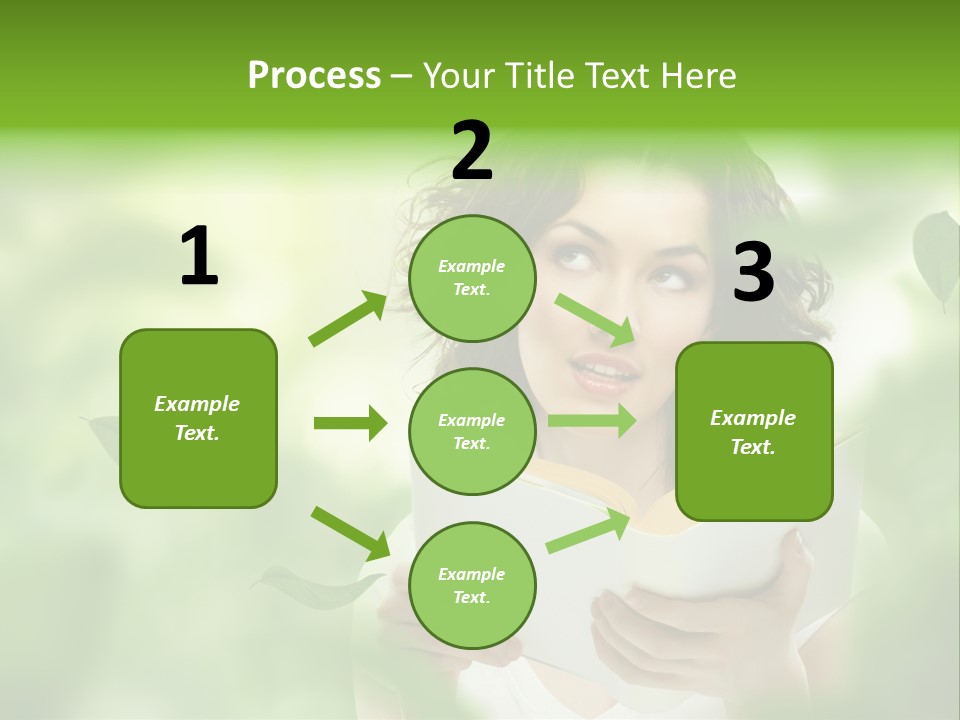 Process – Your Title Text Here

1

Example Text.

2

Example Text.

Example Text.

Example Text.

3

Example Text.